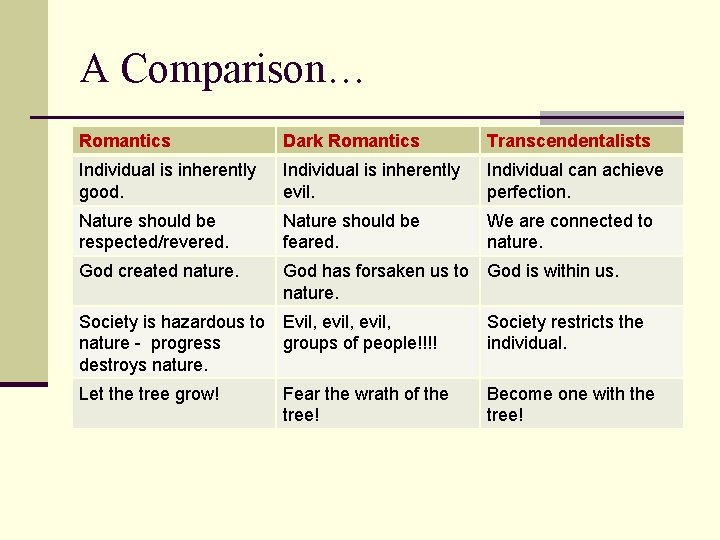 A Comparison…

| Romantics | Dark Romantics | Transcendentalists |
|---|---|---|
| Individual is inherently good. | Individual is inherently evil. | Individual can achieve perfection. |
| Nature should be respected/revered. | Nature should be feared. | We are connected to nature. |
| God created nature. | God has forsaken us to nature. | God is within us. |
| Society is hazardous to nature - progress destroys nature. | Evil, evil, evil, groups of people!!!! | Society restricts the individual. |
| Let the tree grow! | Fear the wrath of the tree! | Become one with the tree! |